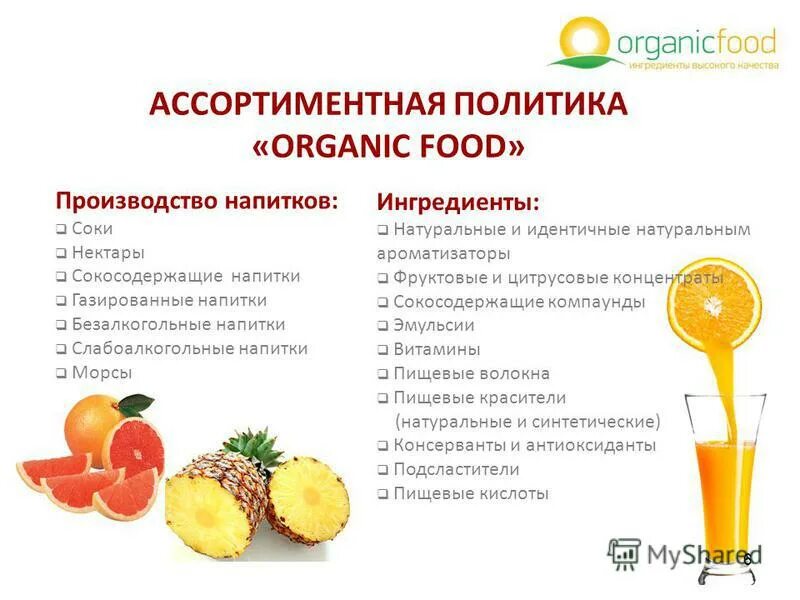 organicfood
ингредиенты высокого качества

АССОРТИМЕНТНАЯ ПОЛИТИКА «ORGANIC FOOD»

Производство напитков:
❑ Соки
❑ Нектары
❑ Сокосодержащие напитки
❑ Газированные напитки
❑ Безалкогольные напитки
❑ Слабоалкогольные напитки
❑ Морсы

Ингредиенты:
❑ Натуральные и идентичные натуральным ароматизаторы
❑ Фруктовые и цитрусовые концентраты
❑ Сокосодержащие компаунды
❑ Эмульсии
❑ Витамины
❑ Пищевые волокна
❑ Пищевые красители (натуральные и синтетические)
❑ Консерванты и антиоксиданты
❑ Подсластители
❑ Пищевые кислоты

MyShared
6